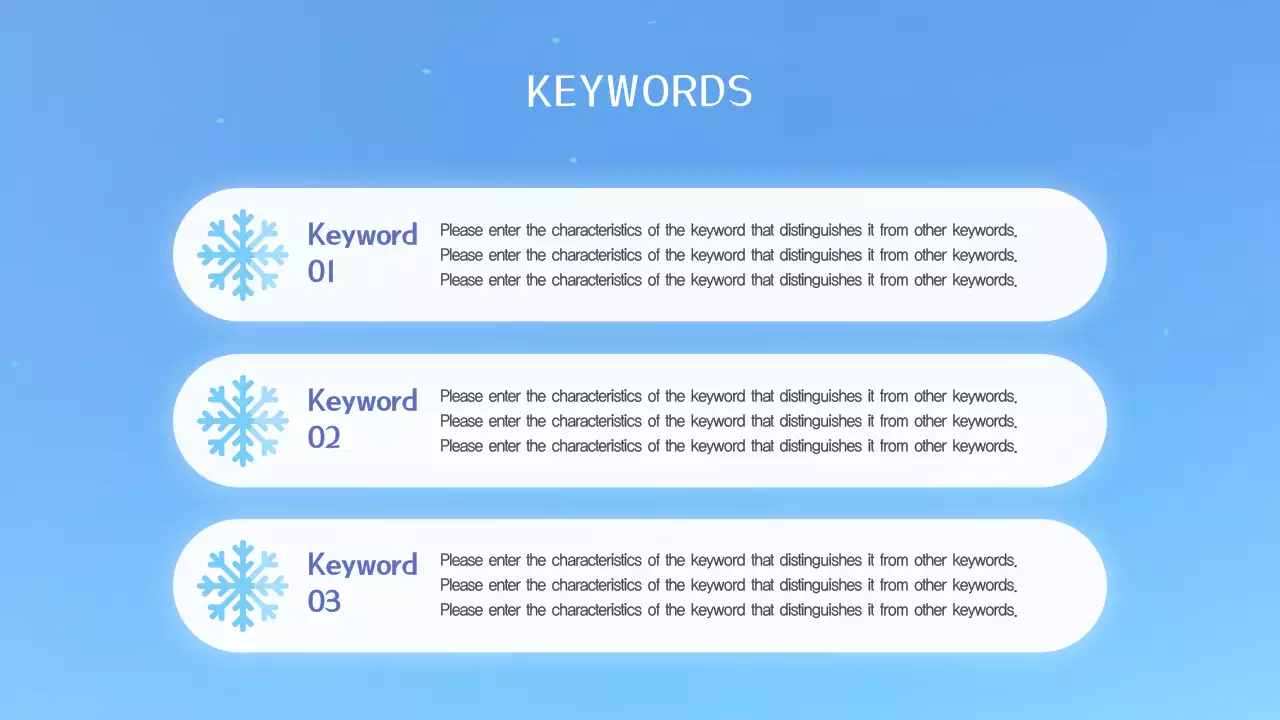 KEYWORDS

Keyword 01

Please enter the characteristics of the keyword that distinguishes it from other keywords. Please enter the characteristics of the keyword that distinguishes it from other keywords. Please enter the characteristics of the keyword that distinguishes it from other keywords.

Keyword 02

Please enter the characteristics of the keyword that distinguishes it from other keywords. Please enter the characteristics of the keyword that distinguishes it from other keywords. Please enter the characteristics of the keyword that distinguishes it from other keywords.

Keyword 03

Please enter the characteristics of the keyword that distinguishes it from other keywords. Please enter the characteristics of the keyword that distinguishes it from other keywords. Please enter the characteristics of the keyword that distinguishes it from other keywords.